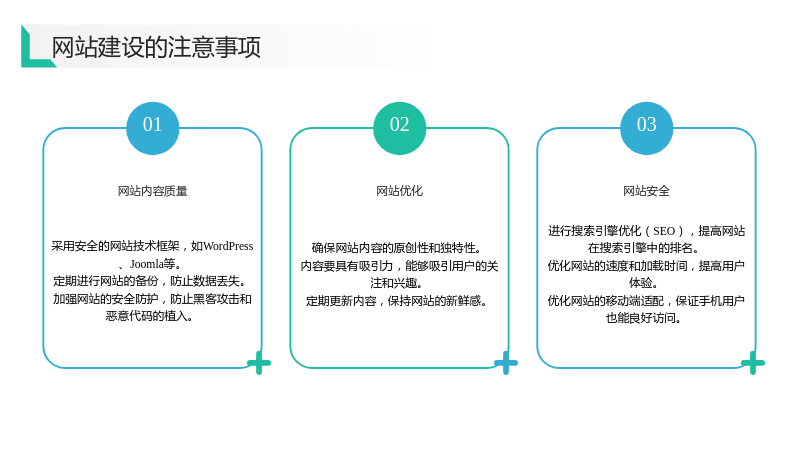 网站建设的注意事项

01

网站内容质量

采用安全的网站技术框架，如WordPress、Joomla等。
定期进行网站的备份，防止数据丢失。
加强网站的安全防护，防止黑客攻击和恶意代码的植入。

02

网站优化

确保网站内容的原创性和独特性。
内容要具有吸引力，能够吸引用户的关注和兴趣。
定期更新内容，保持网站的新鲜感。

03

网站安全

进行搜索引擎优化（SEO），提高网站在搜索引擎中的排名。
优化网站的速度和加载时间，提高用户体验。
优化网站的移动端适配，保证手机用户也能良好访问。